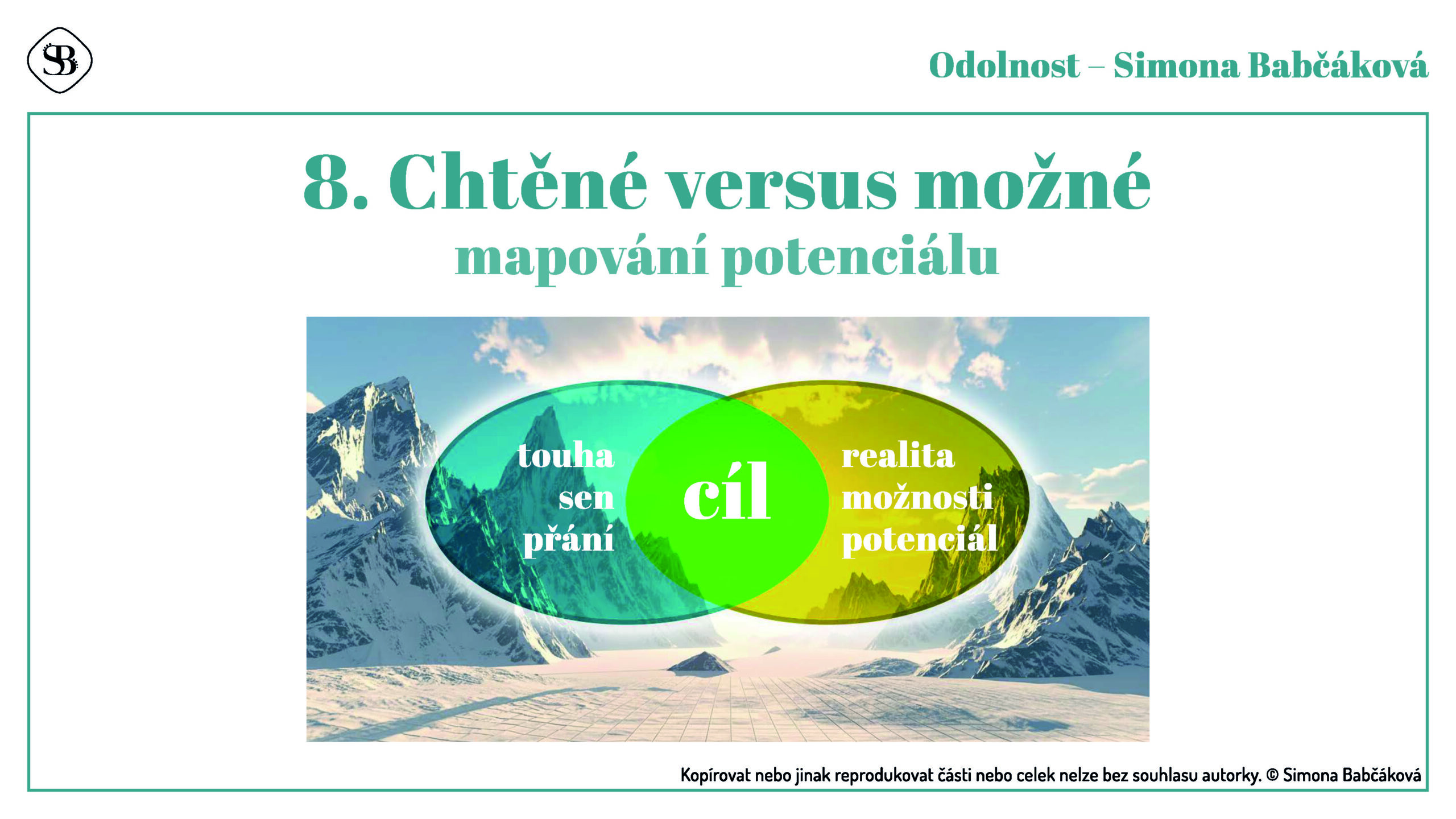 SB

Odolnost – Simona Babčáková

8. Chtěné versus možné
mapování potenciálu

touha
sen
přání

cíl

realita
možnosti
potenciál

Kopírovat nebo jinak reprodukovat části nebo celek nelze bez souhlasu autorky. © Simona Babčáková